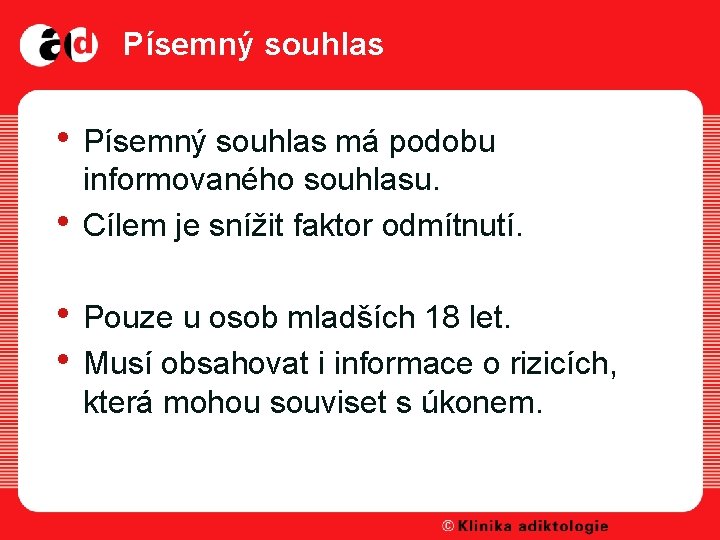 ad Písemný souhlas

• Písemný souhlas má podobu informovaného souhlasu.
• Cílem je snížit faktor odmítnutí.

• Pouze u osob mladších 18 let.
• Musí obsahovat i informace o rizicích, která mohou souviset s úkonem.

© Klinika adiktologie